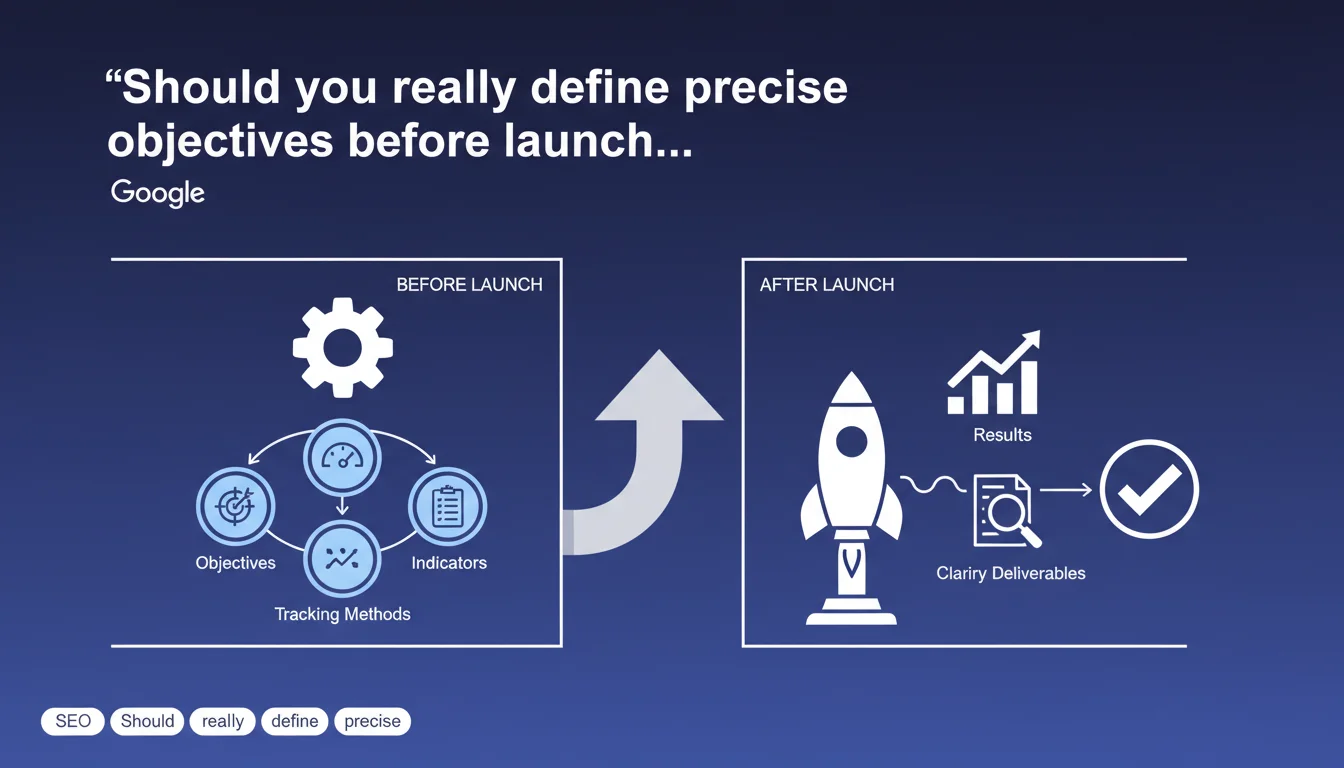 “Should you really define precise objectives before launch...

Google

BEFORE LAUNCH

Objectives

Indicators

Tracking Methods

AFTER LAUNCH

Results

Clariry Deliverables

SEO Should really define precise